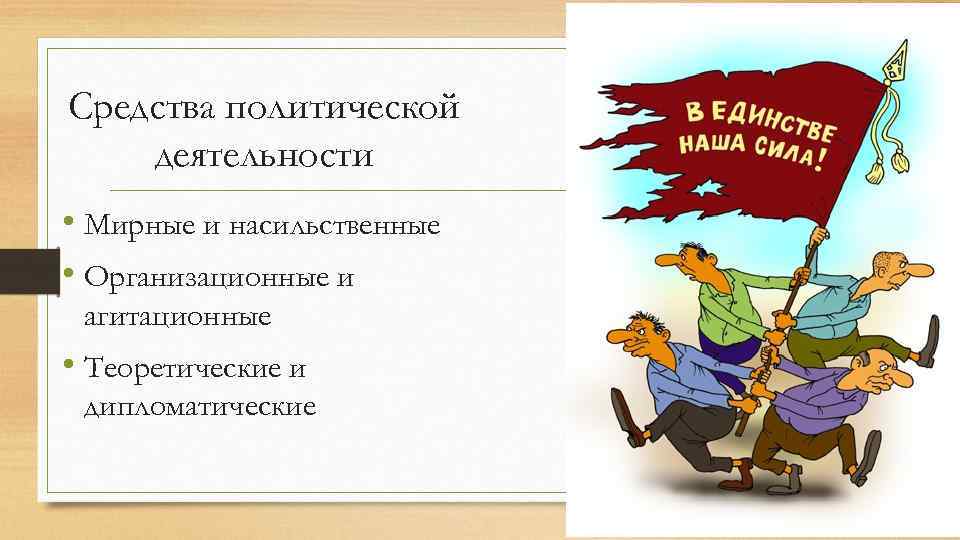 Средства политической деятельности

• Мирные и насильственные
• Организационные и агитационные
• Теоретические и дипломатические

В ЕДИНСТВЕ НАША СИЛА!